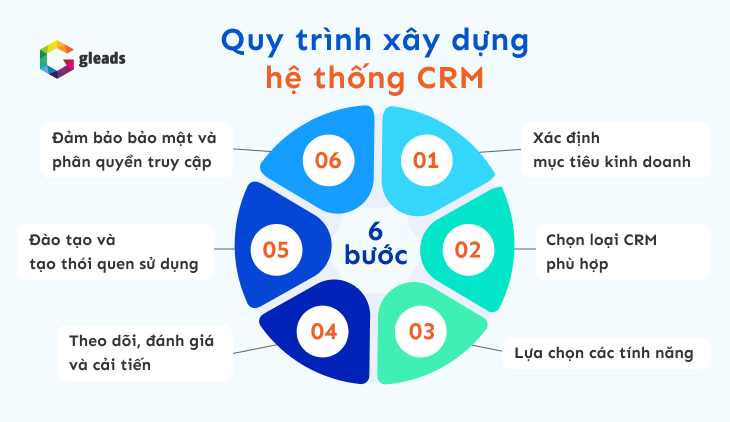 gleads

Quy trình xây dựng hệ thống CRM

6 bước

01 Xác định mục tiêu kinh doanh

02 Chọn loại CRM phù hợp

03 Lựa chọn các tính năng

04 Theo dõi, đánh giá và cải tiến

05 Đào tạo và tạo thói quen sử dụng

06 Đảm bảo bảo mật và phân quyền truy cập